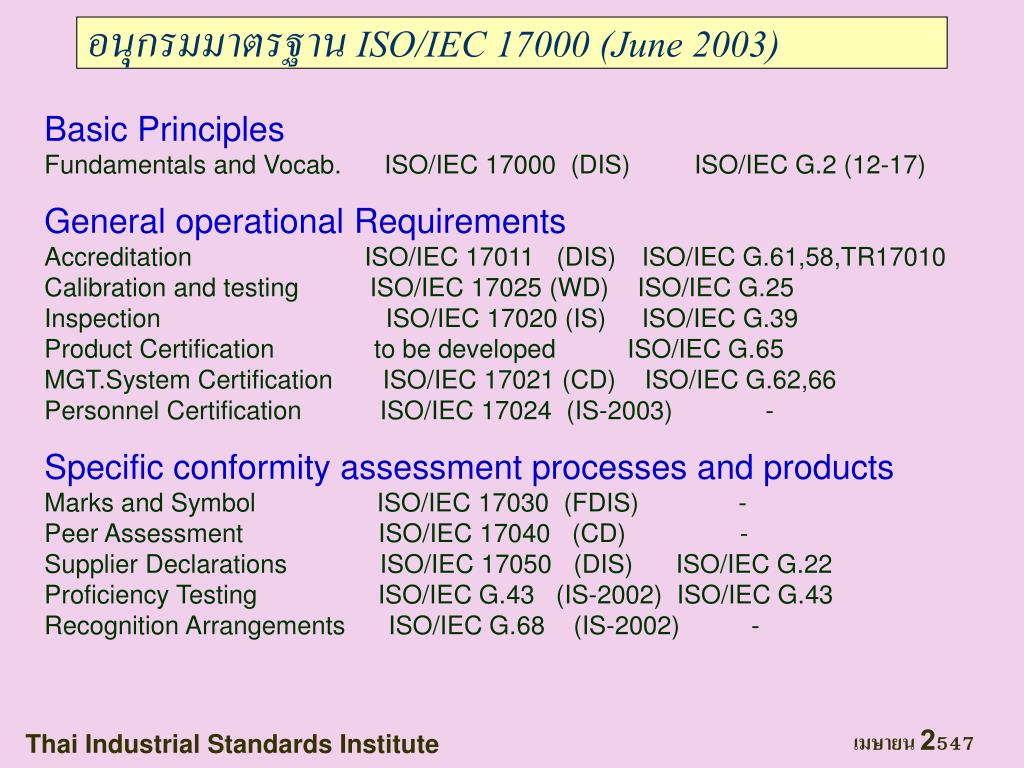 อนุกรมมาตรฐาน ISO/IEC 17000 (June 2003)

Basic Principles
Fundamentals and Vocab. ISO/IEC 17000 (DIS) ISO/IEC G.2 (12-17)

General operational Requirements
Accreditation ISO/IEC 17011 (DIS) ISO/IEC G.61,58,TR17010
Calibration and testing ISO/IEC 17025 (WD) ISO/IEC G.25
Inspection ISO/IEC 17020 (IS) ISO/IEC G.39
Product Certification to be developed ISO/IEC G.65
MGT.System Certification ISO/IEC 17021 (CD) ISO/IEC G.62,66
Personnel Certification ISO/IEC 17024 (IS-2003) -

Specific conformity assessment processes and products
Marks and Symbol ISO/IEC 17030 (FDIS) -
Peer Assessment ISO/IEC 17040 (CD) -
Supplier Declarations ISO/IEC 17050 (DIS) ISO/IEC G.22
Proficiency Testing ISO/IEC G.43 (IS-2002) ISO/IEC G.43
Recognition Arrangements ISO/IEC G.68 (IS-2002) -

Thai Industrial Standards Institute

เมษายน 2547